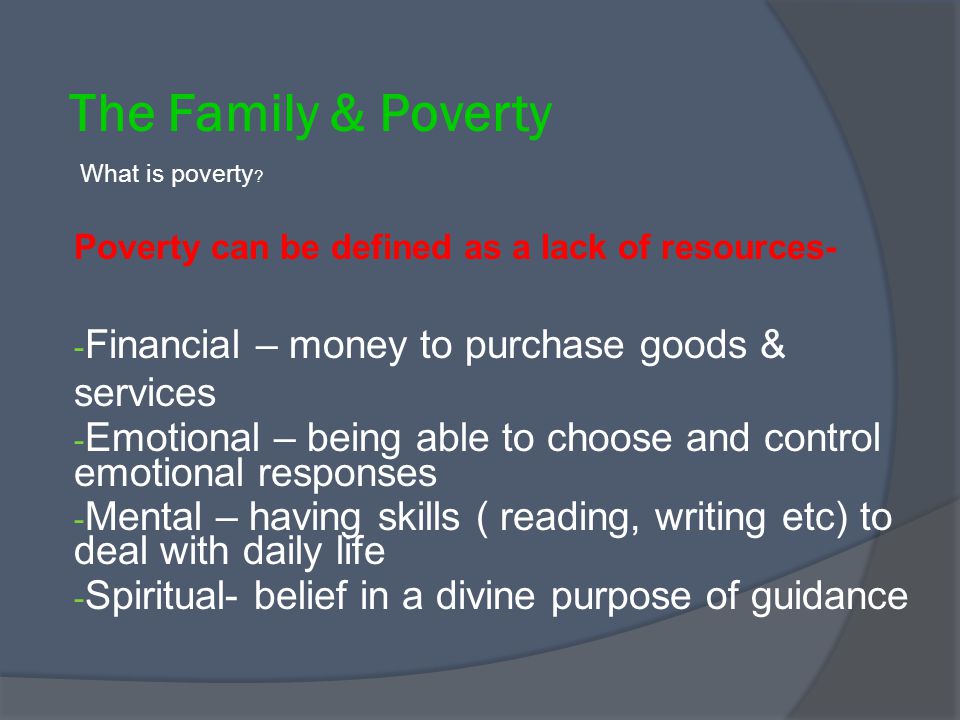 The Family & Poverty

What is poverty?

Poverty can be defined as a lack of resources-

-Financial – money to purchase goods & services

-Emotional – being able to choose and control emotional responses

-Mental – having skills ( reading, writing etc) to deal with daily life

-Spiritual- belief in a divine purpose of guidance